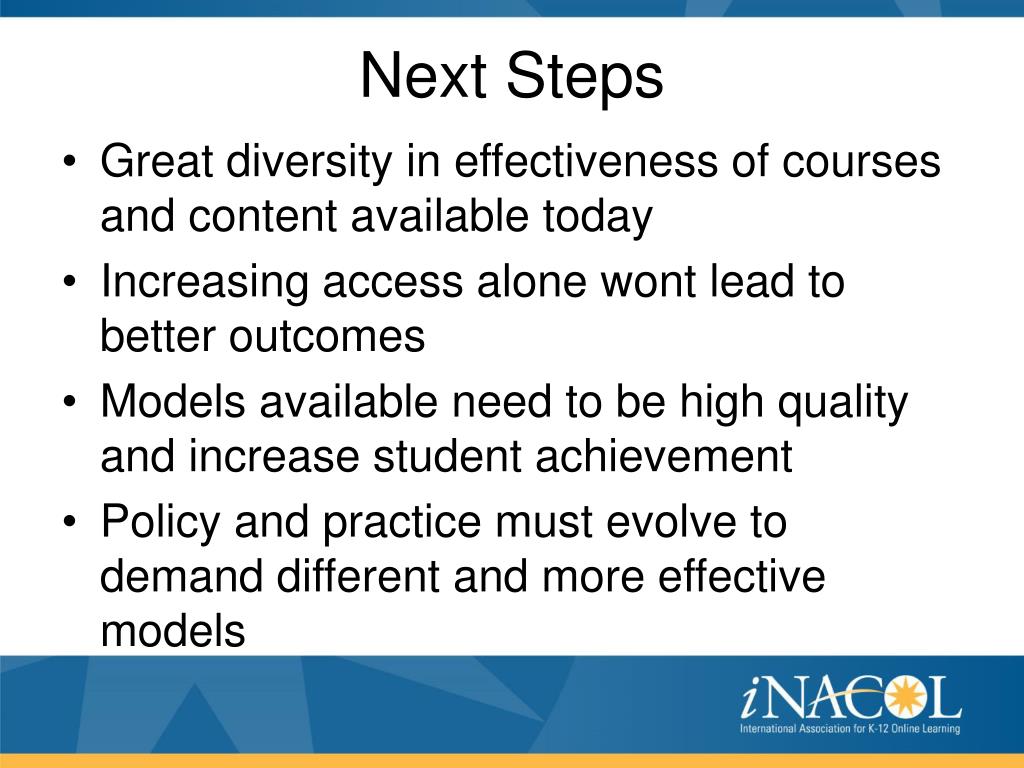 Next Steps

• Great diversity in effectiveness of courses and content available today
• Increasing access alone wont lead to better outcomes
• Models available need to be high quality and increase student achievement
• Policy and practice must evolve to demand different and more effective models

iNACOL
International Association for K-12 Online Learning